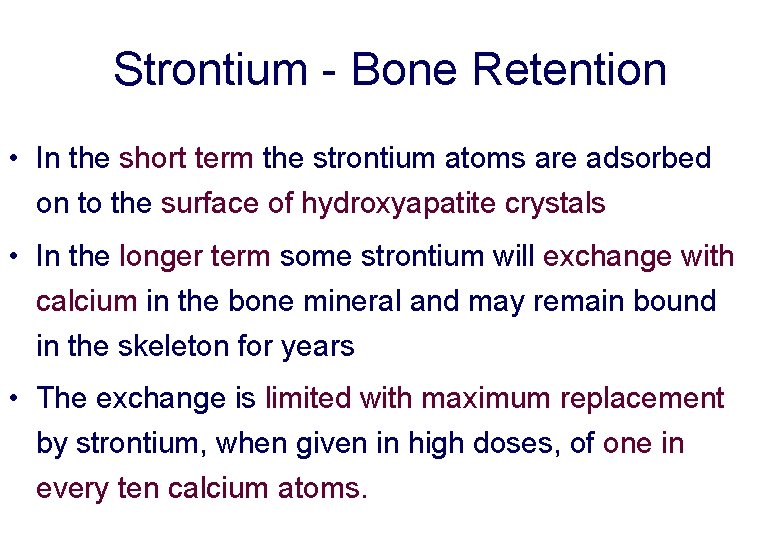 Strontium - Bone Retention

• In the short term the strontium atoms are adsorbed on to the surface of hydroxyapatite crystals

• In the longer term some strontium will exchange with calcium in the bone mineral and may remain bound in the skeleton for years

• The exchange is limited with maximum replacement by strontium, when given in high doses, of one in every ten calcium atoms.